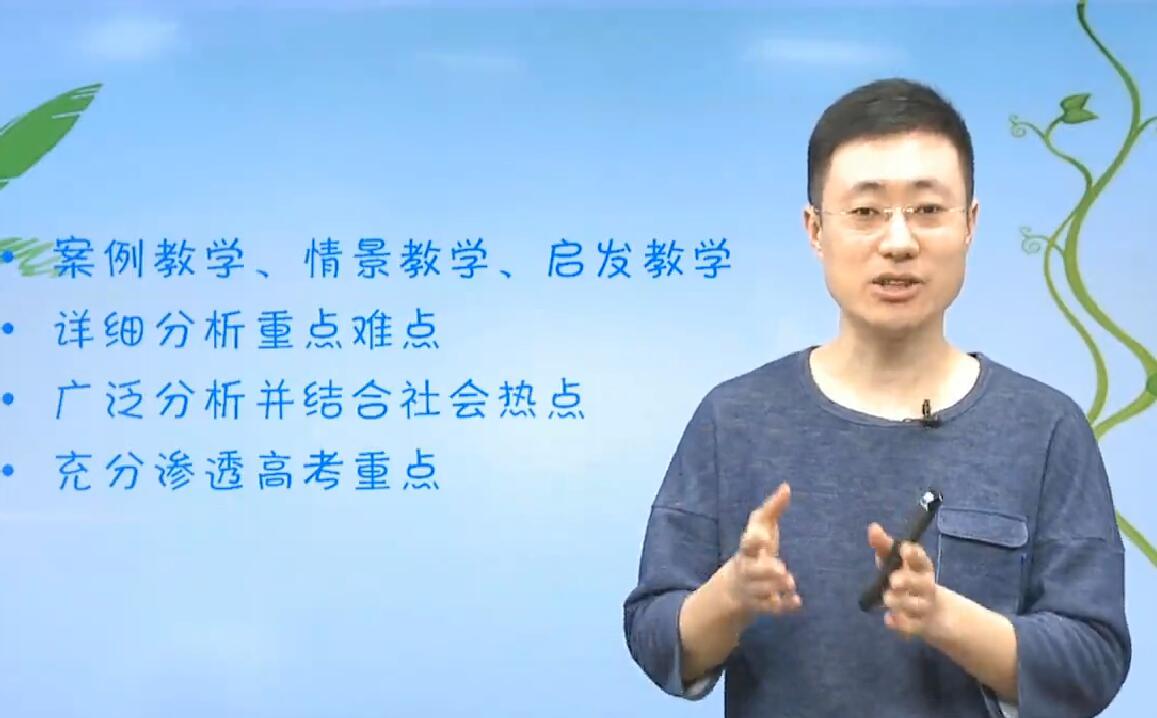 • 案例教学、情景教学、启发教学
• 详细分析重点难点
• 广泛分析并结合社会热点
• 充分渗透高考重点